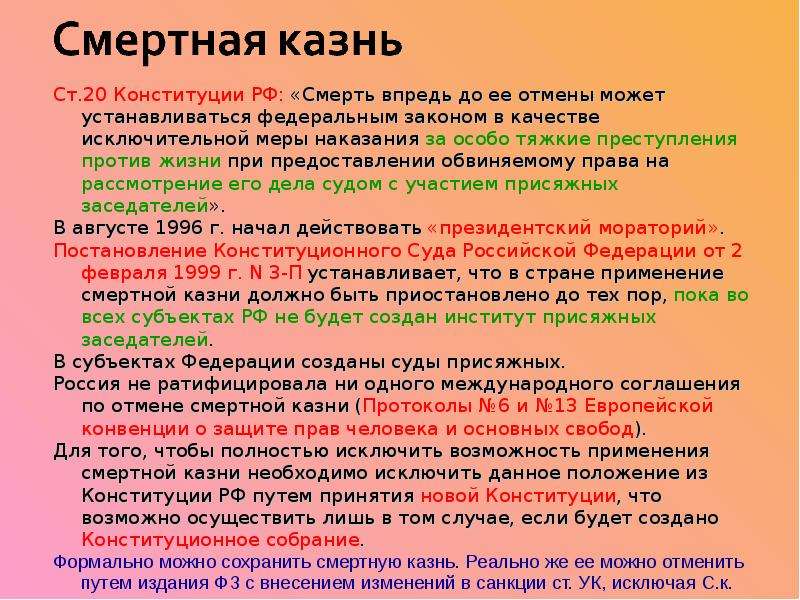 Смертная казнь

Ст.20 Конституции РФ: «Смерть впредь до ее отмены может устанавливаться федеральным законом в качестве исключительной меры наказания за особо тяжкие преступления против жизни при предоставлении обвиняемому права на рассмотрение его дела судом с участием присяжных заседателей».

В августе 1996 г. начал действовать «президентский мораторий».

Постановление Конституционного Суда Российской Федерации от 2 февраля 1999 г. N 3-П устанавливает, что в стране применение смертной казни должно быть приостановлено до тех пор, пока во всех субъектах РФ не будет создан институт присяжных заседателей.

В субъектах Федерации созданы суды присяжных.

Россия не ратифицировала ни одного международного соглашения по отмене смертной казни (Протоколы №6 и №13 Европейской конвенции о защите прав человека и основных свобод).

Для того, чтобы полностью исключить возможность применения смертной казни необходимо исключить данное положение из Конституции РФ путем принятия новой Конституции, что возможно осуществить лишь в том случае, если будет создано Конституционное собрание.

Формально можно сохранить смертную казнь. Реально же ее можно отменить путем издания ФЗ с внесением изменений в санкции ст. УК, исключая С.к.